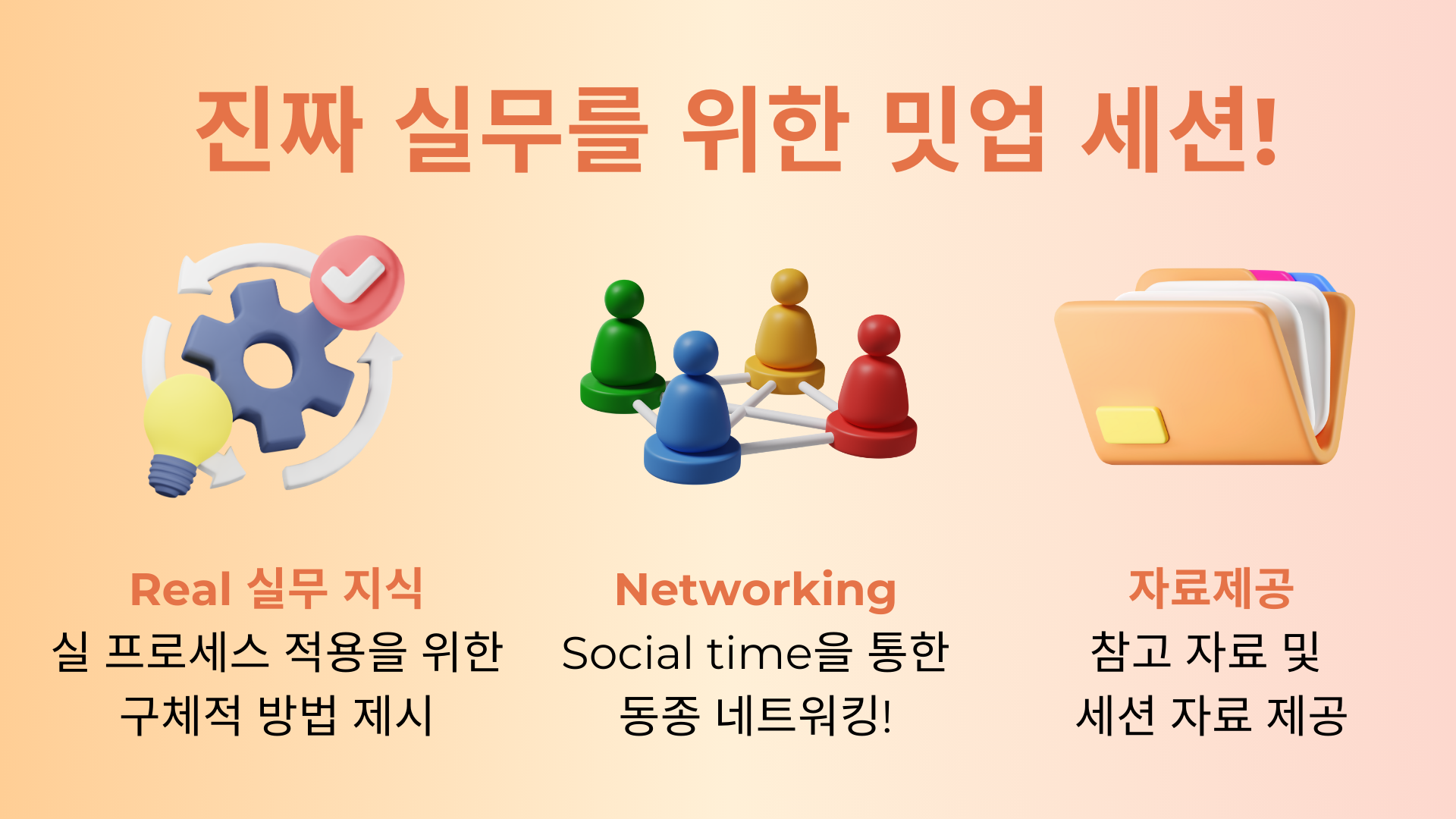 진짜 실무를 위한 밋업 세션!

Real 실무 지식
실 프로세스 적용을 위한
구체적 방법 제시

Networking
Social time을 통한
동종 네트워킹!

자료제공
참고 자료 및
세션 자료 제공